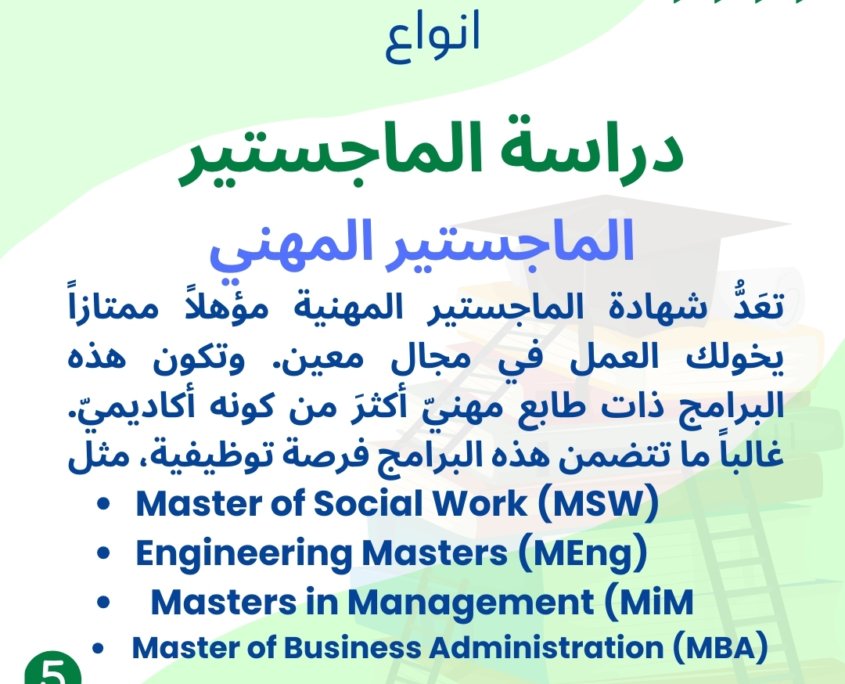 انواع

دراسة الماجستير

الماجستير المهني

تعَدُّ شهادة الماجستير المهنية مؤهلاً ممتازاً يخولك العمل في مجال معين. وتكون هذه البرامج ذات طابع مهنيّ أكثرَ من كونه أكاديميّ. غالباً ما تتضمن هذه البرامج فرصة توظيفية، مثل

• Master of Social Work (MSW)
• Engineering Masters (MEng)
• Masters in Management (MiM
• Master of Business Administration (MBA)

5